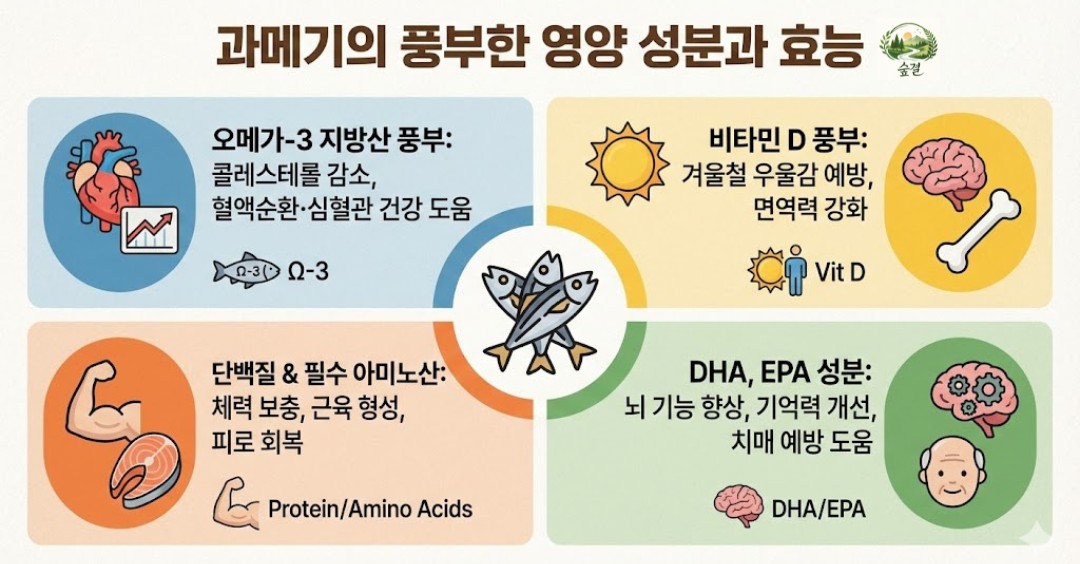 과메기의 풍부한 영양 성분과 효능

숲결

오메가-3 지방산 풍부:
콜레스테롤 감소,
혈액순환·심혈관 건강 도움

Ω-3

Ω-3

비타민 D 풍부:
겨울철 우울감 예방,
면역력 강화

Vit D

단백질 & 필수 아미노산:
체력 보충, 근육 형성,
피로 회복

Protein/Amino Acids

DHA, EPA 성분:
뇌 기능 향상, 기억력 개선,
치매 예방 도움

DHA/EPA